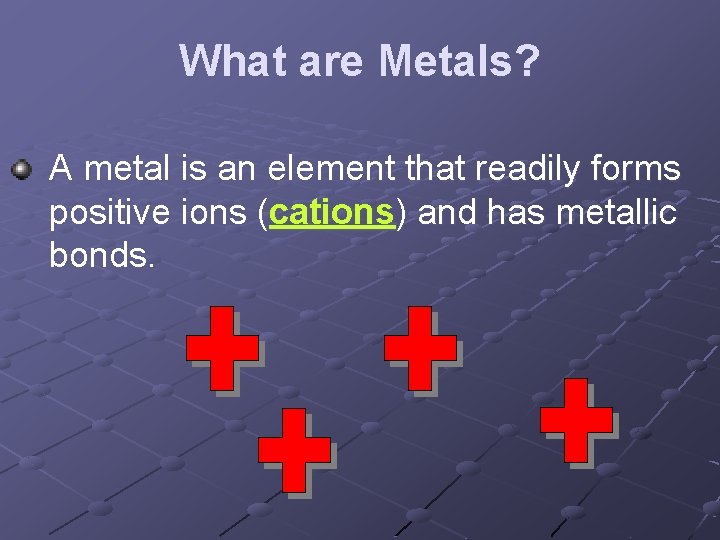 What are Metals?

A metal is an element that readily forms positive ions (cations) and has metallic bonds.